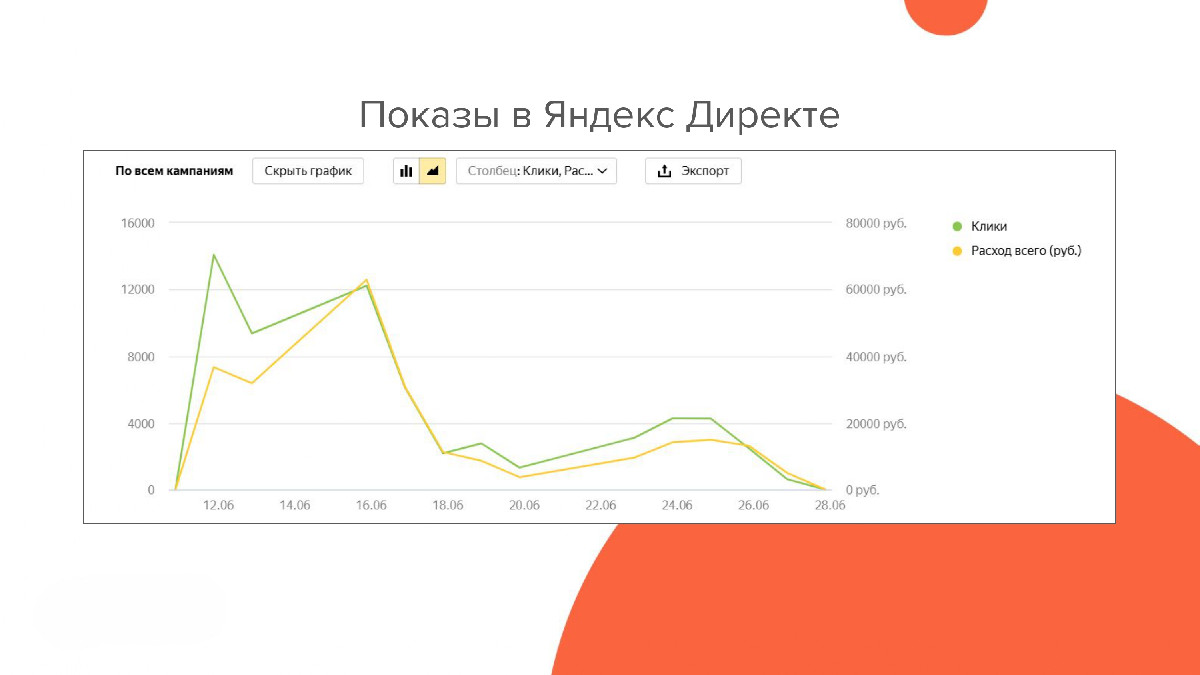 Показы в Яндекс Директе

По всем кампаниям

Скрыть график

Столбец: Клики, Рас...

Экспорт

16000
12000
8000
4000
0

80000 руб.
60000 руб.
40000 руб.
20000 руб.
0 руб.

12.06
14.06
16.06
18.06
20.06
22.06
24.06
26.06
28.06

Клики
Расход всего (руб.)